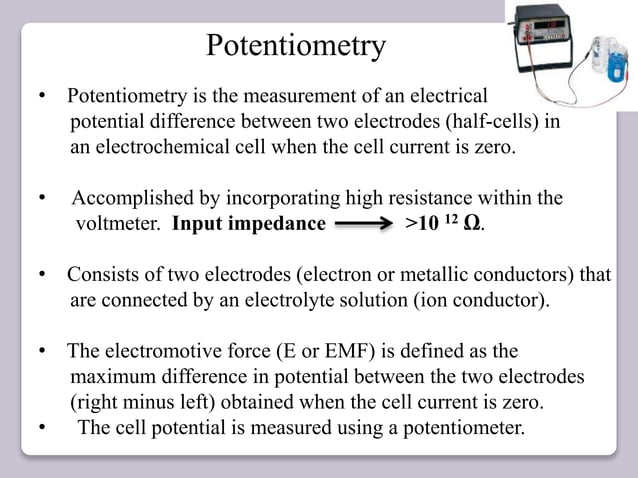 Potentiometry

• Potentiometry is the measurement of an electrical potential difference between two electrodes (half-cells) in an electrochemical cell when the cell current is zero.

• Accomplished by incorporating high resistance within the voltmeter. **Input impedance** $\longrightarrow$ **>$10^{12}$ Ω**.

• Consists of two electrodes (electron or metallic conductors) that are connected by an electrolyte solution (ion conductor).

• The electromotive force (E or EMF) is defined as the maximum difference in potential between the two electrodes (right minus left) obtained when the cell current is zero.

• The cell potential is measured using a potentiometer.